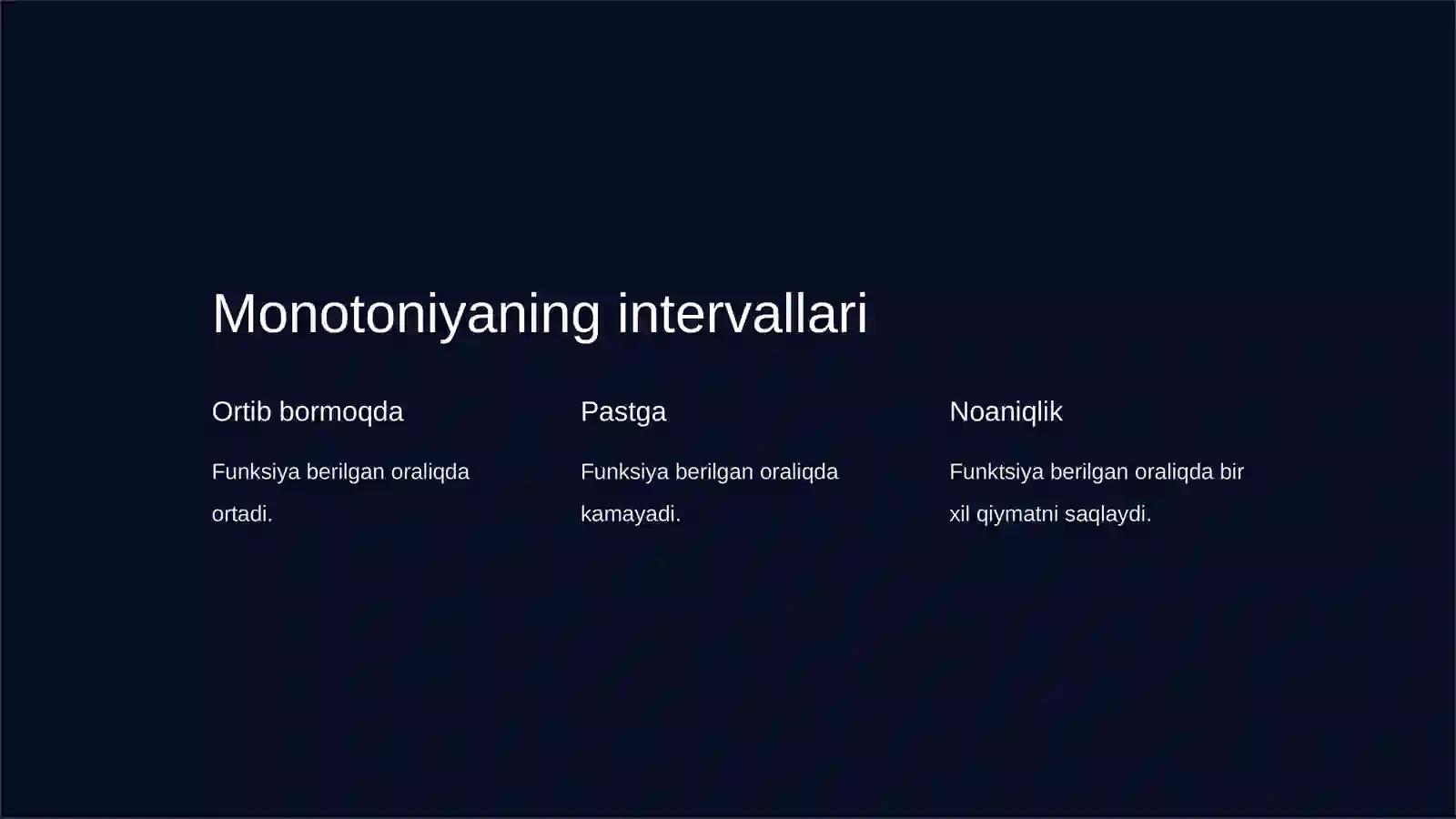 Monotoniyaning intervallari

Ortib bormoqda

Funksiya berilgan oraliqda ortadi.

Pastga

Funksiya berilgan oraliqda kamayadi.

Noaniqlik

Funktsiya berilgan oraliqda bir xil qiymatni saqlaydi.